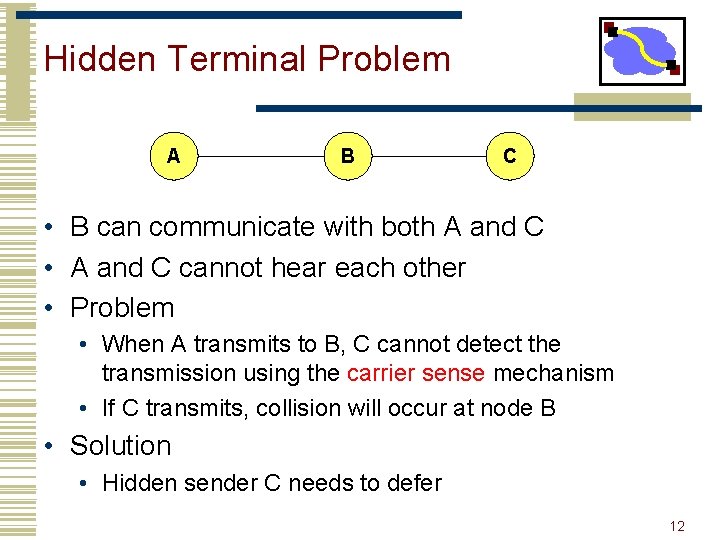 Hidden Terminal Problem

A

B

C

• B can communicate with both A and C
• A and C cannot hear each other
• Problem
  • When A transmits to B, C cannot detect the transmission using the carrier sense mechanism
  • If C transmits, collision will occur at node B
• Solution
  • Hidden sender C needs to defer

12